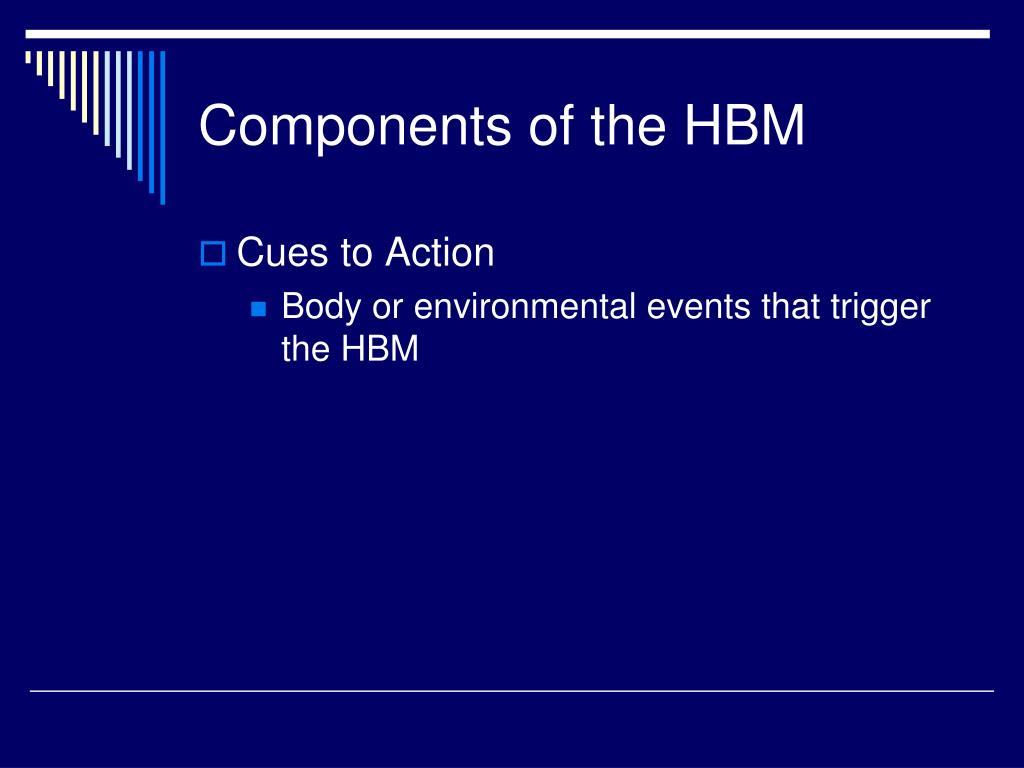 Components of the HBM

Cues to Action

Body or environmental events that trigger the HBM